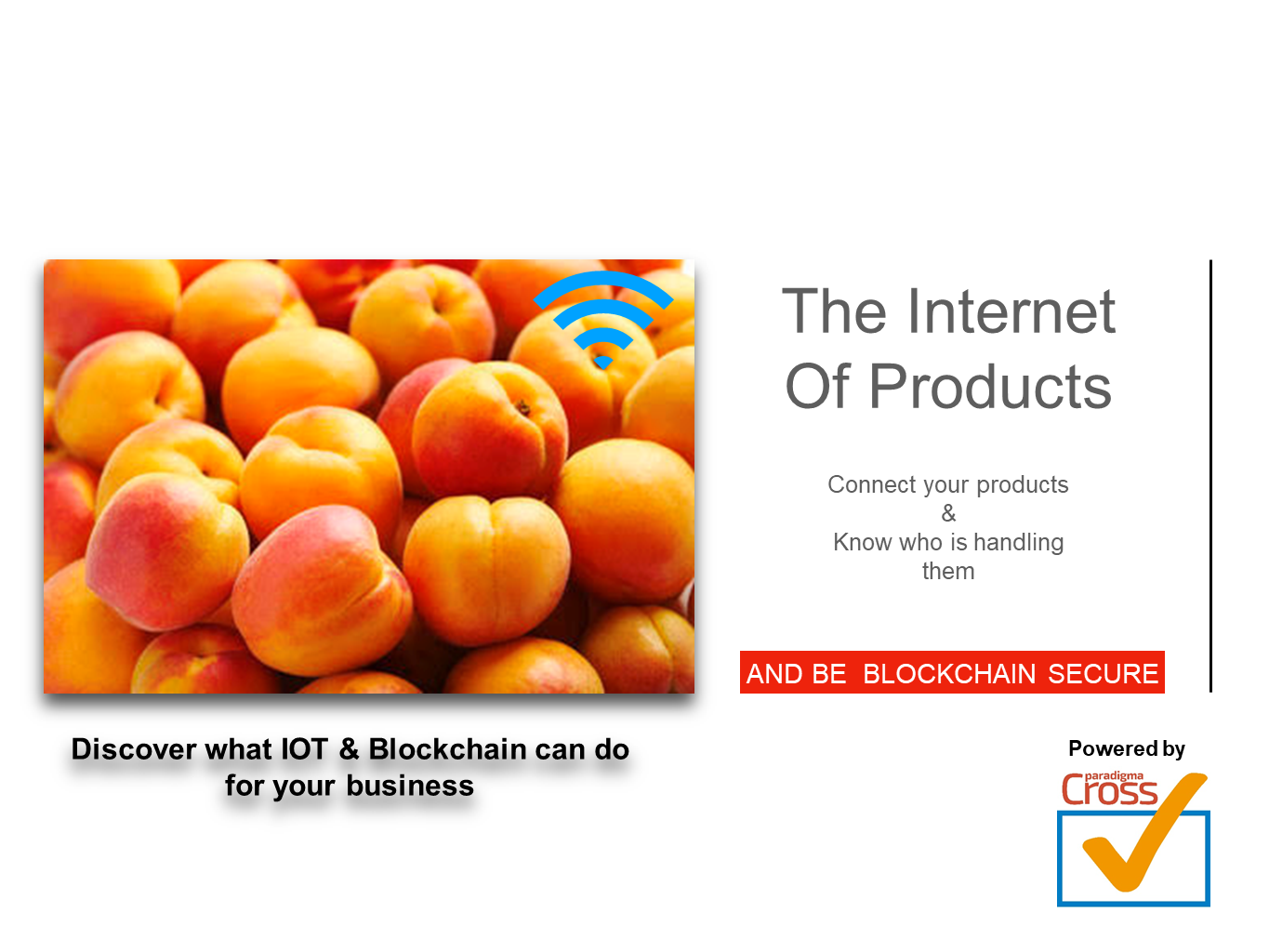 The Internet Of Products

Connect your products
&
Know who is handling them

AND BE BLOCKCHAIN SECURE

Discover what IOT & Blockchain can do for your business

Powered by

paradigma
Cross